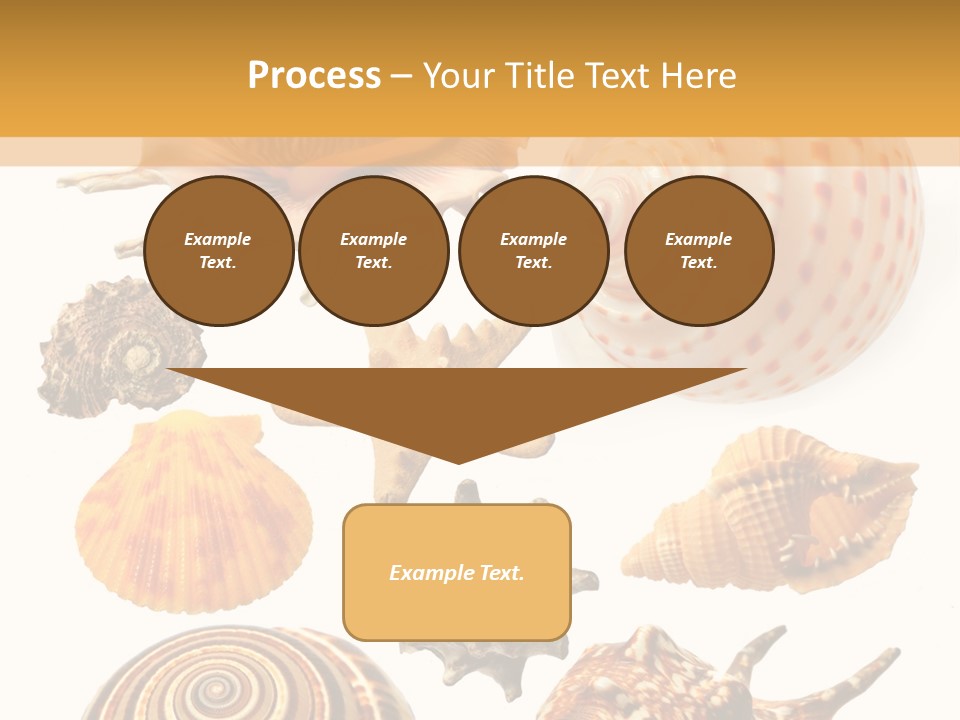 Process – Your Title Text Here

Example Text.

Example Text.

Example Text.

Example Text.

Example Text.